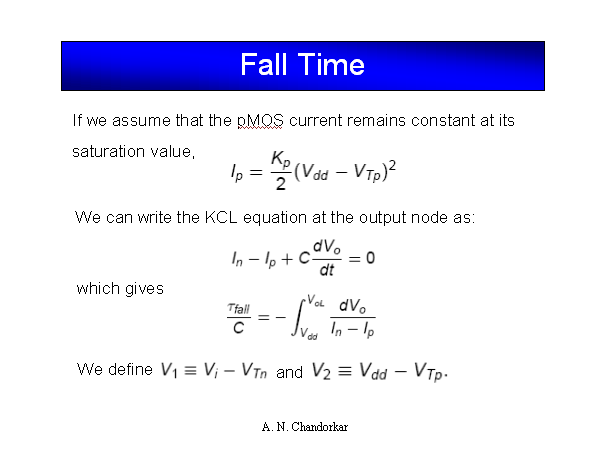 Fall Time

If we assume that the pMOS current remains constant at its saturation value, $I_p = \frac{K_p}{2}(V_{dd} - V_{Tp})^2$

We can write the KCL equation at the output node as:

$I_n - I_p + C\frac{dV_o}{dt} = 0$

which gives

$\frac{\tau_{fall}}{C} = -\int_{V_{dd}}^{V_{oL}} \frac{dV_o}{I_n - I_p}$

We define $V_1 \equiv V_i - V_{Tn}$ and $V_2 \equiv V_{dd} - V_{Tp}$.

A. N. Chandorkar